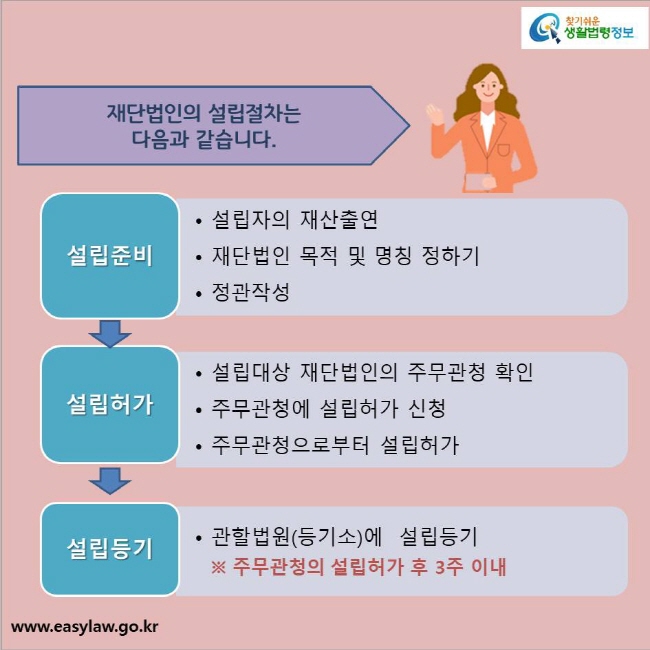 찾기쉬운 생활법령정보

재단법인의 설립절차는 다음과 같습니다.

설립준비

• 설립자의 재산출연
• 재단법인 목적 및 명칭 정하기
• 정관작성

설립허가

• 설립대상 재단법인의 주무관청 확인
• 주무관청에 설립허가 신청
• 주무관청으로부터 설립허가

설립등기

• 관할법원(등기소)에 설립등기
※ 주무관청의 설립허가 후 3주 이내

www.easylaw.go.kr